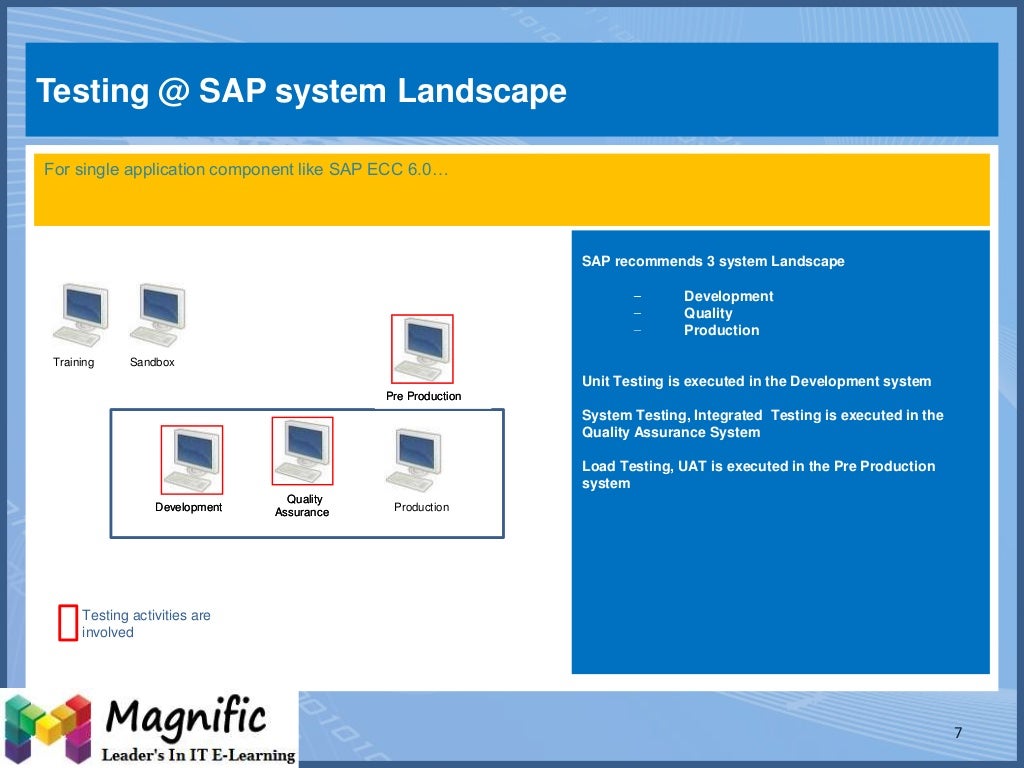 Testing @ SAP system Landscape

For single application component like SAP ECC 6.0…

Training

Sandbox

Pre Production

Development

Quality Assurance

Production

Testing activities are involved

SAP recommends 3 system Landscape

– Development
– Quality
– Production

Unit Testing is executed in the Development system

System Testing, Integrated Testing is executed in the Quality Assurance System

Load Testing, UAT is executed in the Pre Production system

Magnific
Leader's In IT E-Learning

7